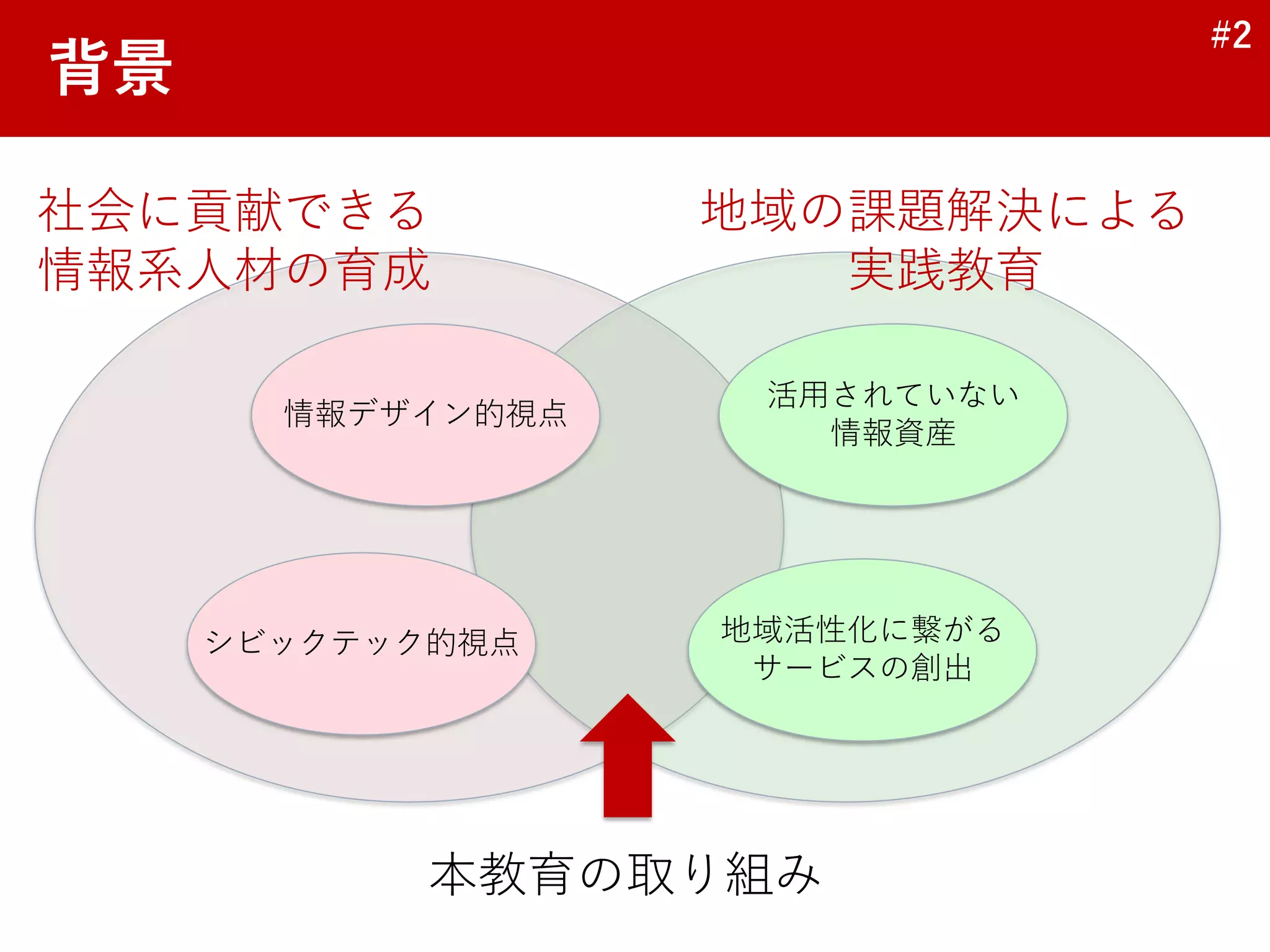 背景

#2

社会に貢献できる
情報系人材の育成

地域の課題解決による
実践教育

情報デザイン的視点

活用されていない
情報資産

シビックテック的視点

地域活性化に繋がる
サービスの創出

本教育の取り組み